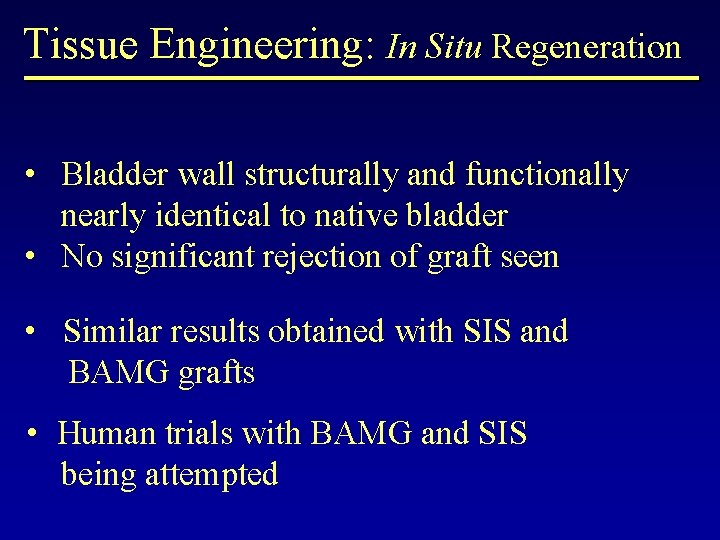 Tissue Engineering: In Situ Regeneration

• Bladder wall structurally and functionally nearly identical to native bladder
• No significant rejection of graft seen

• Similar results obtained with SIS and BAMG grafts

• Human trials with BAMG and SIS being attempted